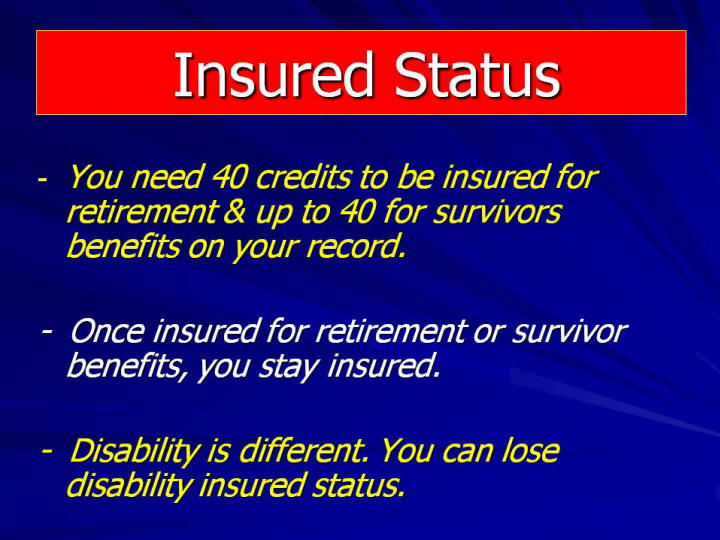 Insured Status

- You need 40 credits to be insured for retirement & up to 40 for survivors benefits on your record.

- Once insured for retirement or survivor benefits, you stay insured.

- Disability is different. You can lose disability insured status.